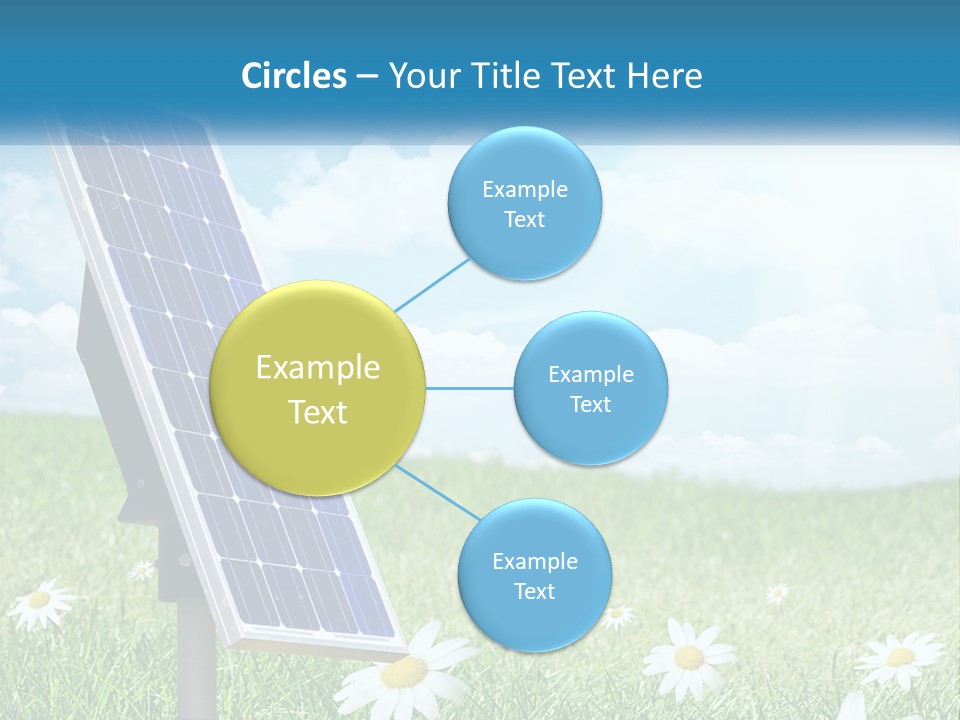 Circles – Your Title Text Here

Example Text

Example Text

Example Text

Example Text